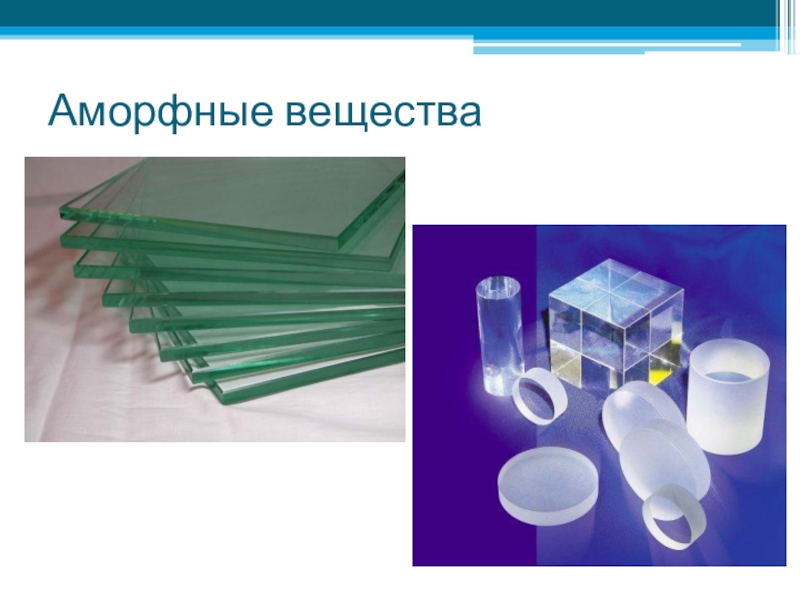 Аморфные вещества